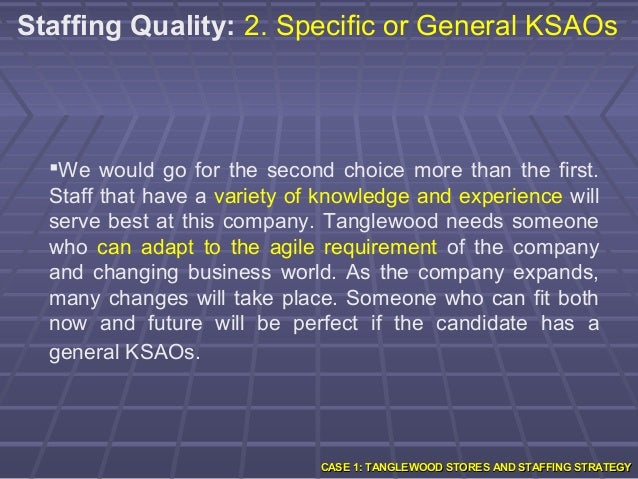 Staffing Quality: 2. Specific or General KSAOs

▪We would go for the second choice more than the first. Staff that have a variety of knowledge and experience will serve best at this company. Tanglewood needs someone who can adapt to the agile requirement of the company and changing business world. As the company expands, many changes will take place. Someone who can fit both now and future will be perfect if the candidate has a general KSAOs.

CASE 1: TANGLEWOOD STORES AND STAFFING STRATEGY